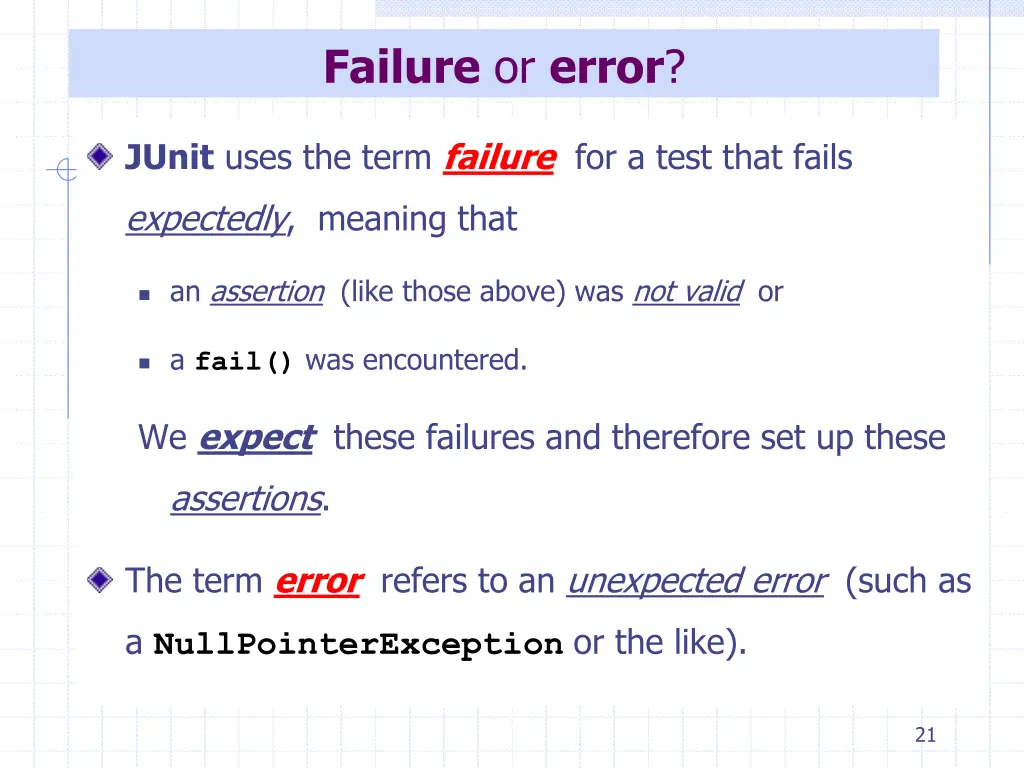 Failure or error?

JUnit uses the term failure for a test that fails expectedly, meaning that

an assertion (like those above) was not valid or

a fail() was encountered.

We expect these failures and therefore set up these assertions.

The term error refers to an unexpected error (such as a NullPointerException or the like).

21